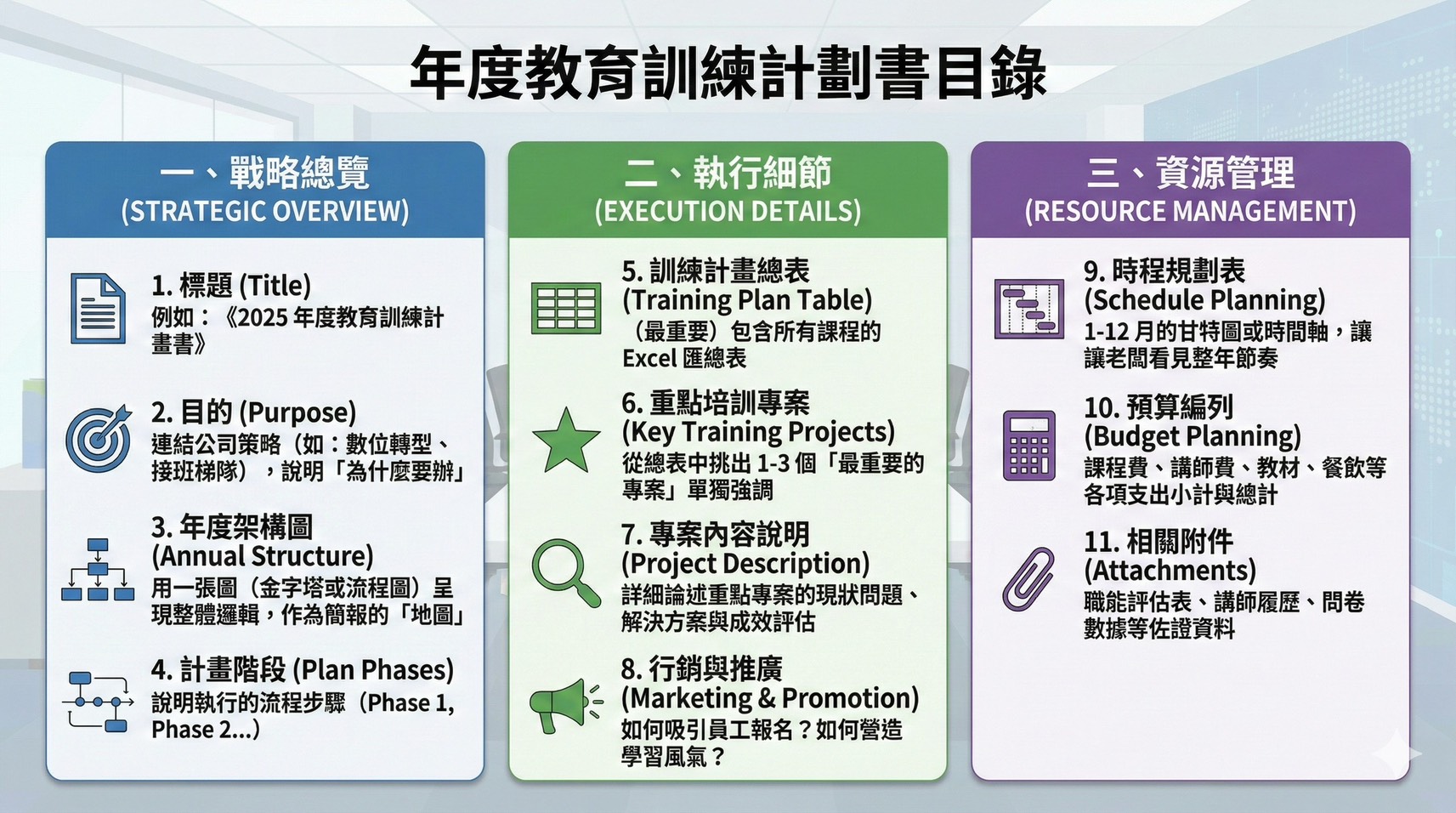 年度教育訓練計劃書目錄

一、戰略總覽
(STRATEGIC OVERVIEW)

1. 標題 (Title)
例如：《2025 年度教育訓練計畫書》

2. 目的 (Purpose)
連結公司策略（如：數位轉型、接班梯隊），說明「為什麼要辦」

3. 年度架構圖 (Annual Structure)
用一張圖（金字塔或流程圖）呈現整體邏輯，作為簡報的「地圖」

4. 計畫階段 (Plan Phases)
說明執行的流程步驟（Phase 1, Phase 2...）

二、執行細節
(EXECUTION DETAILS)

5. 訓練計畫總表 (Training Plan Table)
（最重要）包含所有課程的 Excel 匯總表

6. 重點培訓專案 (Key Training Projects)
從總表中挑出 1-3 個「最重要的專案」單獨強調

7. 專案內容說明 (Project Description)
詳細論述重點專案的現狀問題、解決方案與成效評估

8. 行銷與推廣 (Marketing & Promotion)
如何吸引員工報名？如何營造學習風氣？

三、資源管理
(RESOURCE MANAGEMENT)

9. 時程規劃表 (Schedule Planning)
1-12 月的甘特圖或時間軸，讓讓老闆看見整年節奏

10. 預算編列 (Budget Planning)
課程費、講師費、教材、餐飲等各項支出小計與總計

11. 相關附件 (Attachments)
職能評估表、講師履歷、問卷數據等佐證資料